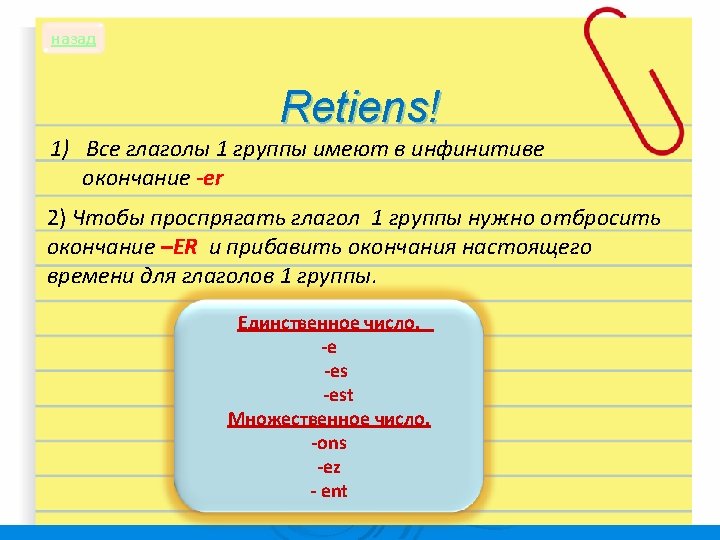 назад

Retiens!

1) Все глаголы 1 группы имеют в инфинитиве окончание -er

2) Чтобы проспрягать глагол 1 группы нужно отбросить окончание –ER и прибавить окончания настоящего времени для глаголов 1 группы.

Единственное число.
-e
-es
-est
Множественное число.
-ons
-ez
- ent